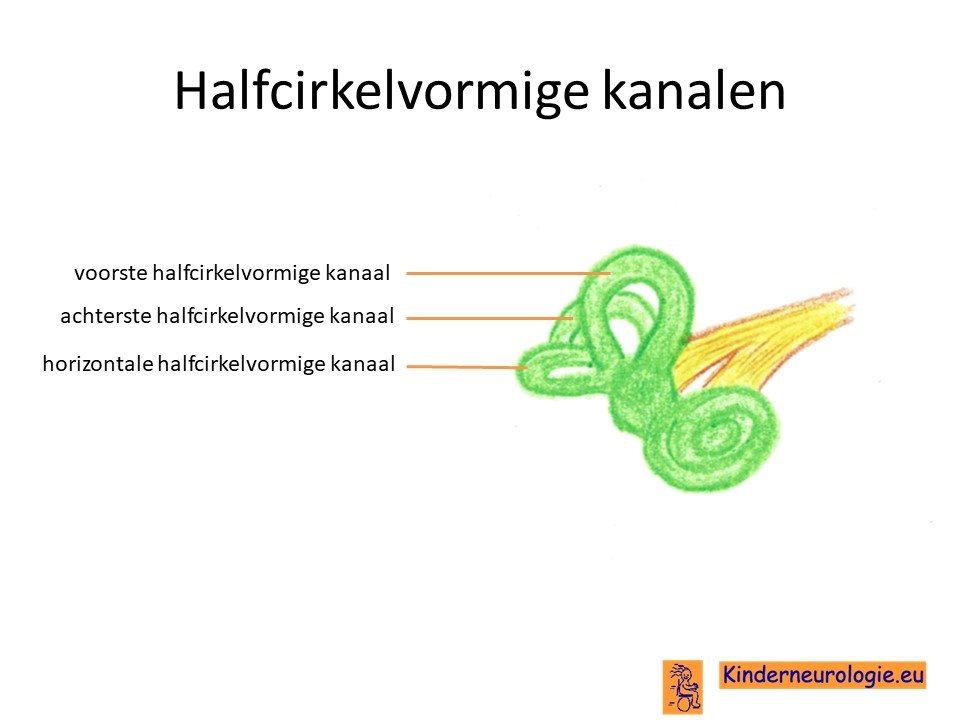 Halfcirkelvormige kanalen

voorste halfcirkelvormige kanaal

achterste halfcirkelvormige kanaal

horizontale halfcirkelvormige kanaal

Kinderneurologie.eu